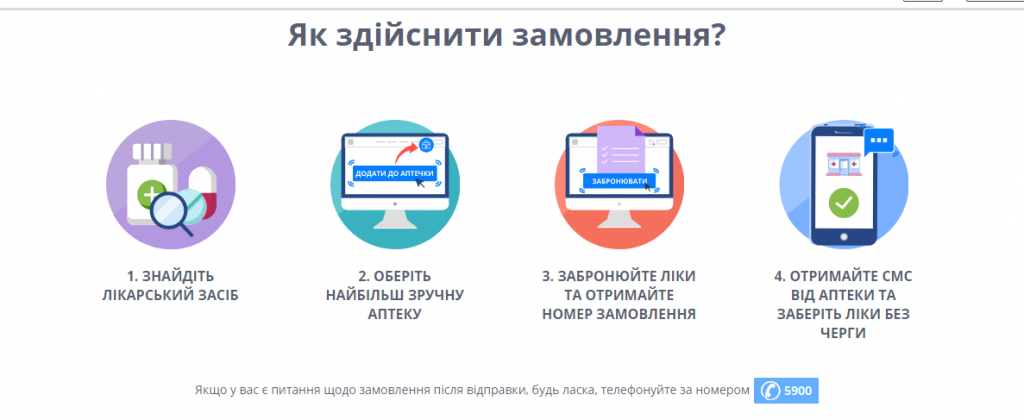 Як здійснити замовлення?

ДОДАТИ ДО АПТЕЧКИ

ЗАБРОНЮВАТИ

1. ЗНАЙДІТЬ ЛІКАРСЬКИЙ ЗАСІБ

2. ОБЕРІТЬ НАЙБІЛЬШ ЗРУЧНУ АПТЕКУ

3. ЗАБРОНЮЙТЕ ЛІКИ ТА ОТРИМАЙТЕ НОМЕР ЗАМОВЛЕННЯ

4. ОТРИМАЙТЕ СМС ВІД АПТЕКИ ТА ЗАБЕРІТЬ ЛІКИ БЕЗ ЧЕРГИ

Якщо у вас є питання щодо замовлення після відправки, будь ласка, телефонуйте за номером 5900